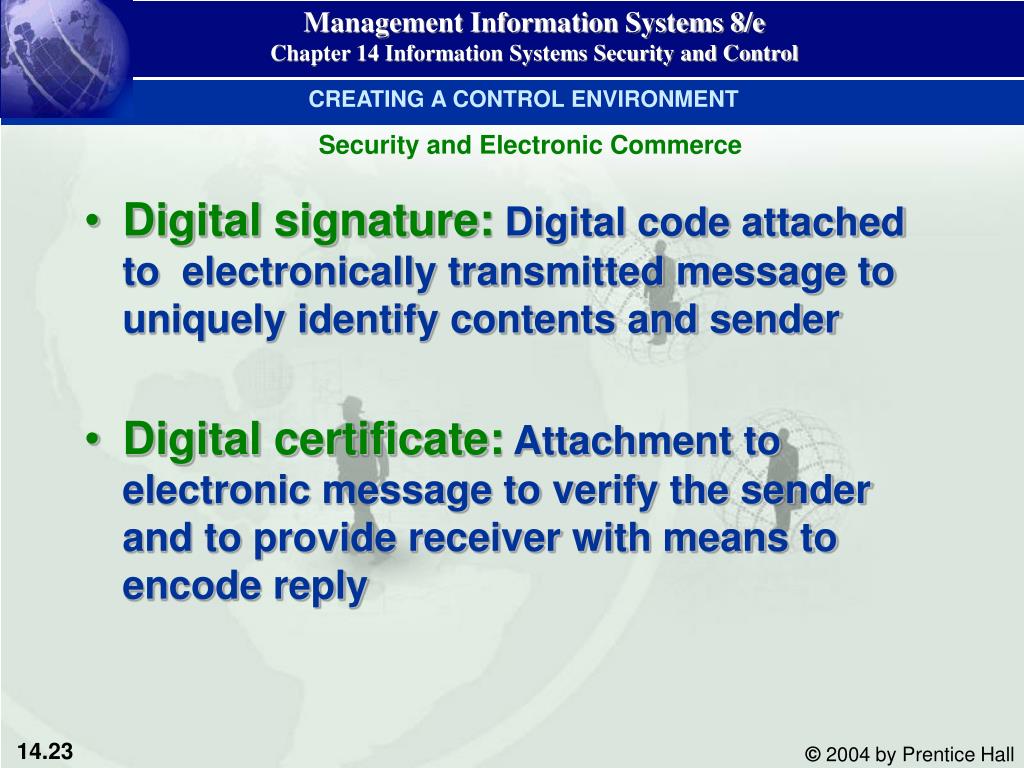 Management Information Systems 8/e
Chapter 14 Information Systems Security and Control

CREATING A CONTROL ENVIRONMENT

Security and Electronic Commerce

• Digital signature: Digital code attached to electronically transmitted message to uniquely identify contents and sender

• Digital certificate: Attachment to electronic message to verify the sender and to provide receiver with means to encode reply

14.23

© 2004 by Prentice Hall